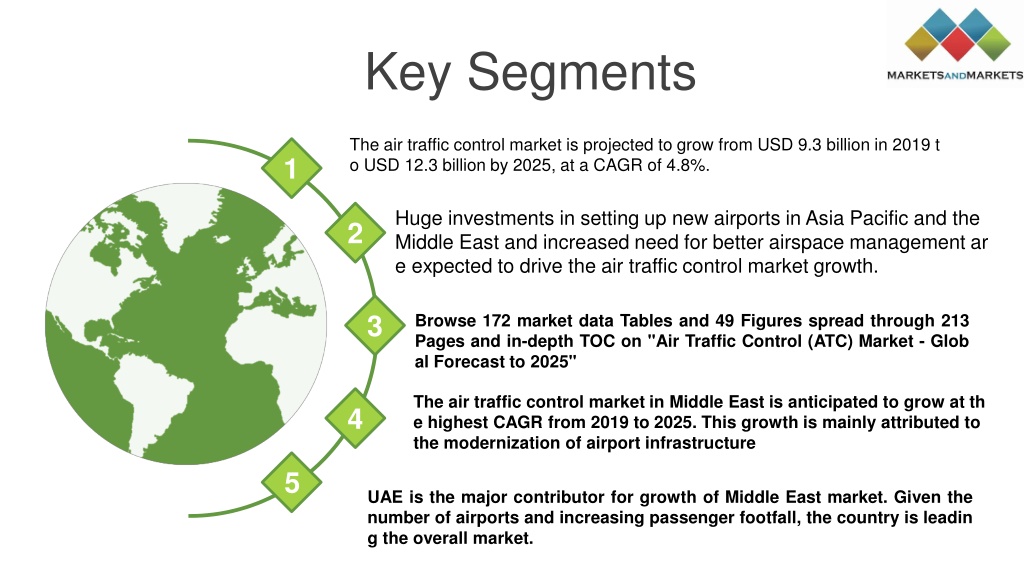 Key Segments

MARKETSANDMARKETS

1

The air traffic control market is projected to grow from USD 9.3 billion in 2019 t o USD 12.3 billion by 2025, at a CAGR of 4.8%.

2

Huge investments in setting up new airports in Asia Pacific and the Middle East and increased need for better airspace management ar e expected to drive the air traffic control market growth.

3

Browse 172 market data Tables and 49 Figures spread through 213 Pages and in-depth TOC on "Air Traffic Control (ATC) Market - Glob al Forecast to 2025"

4

The air traffic control market in Middle East is anticipated to grow at th e highest CAGR from 2019 to 2025. This growth is mainly attributed to the modernization of airport infrastructure

5

UAE is the major contributor for growth of Middle East market. Given the number of airports and increasing passenger footfall, the country is leadin g the overall market.